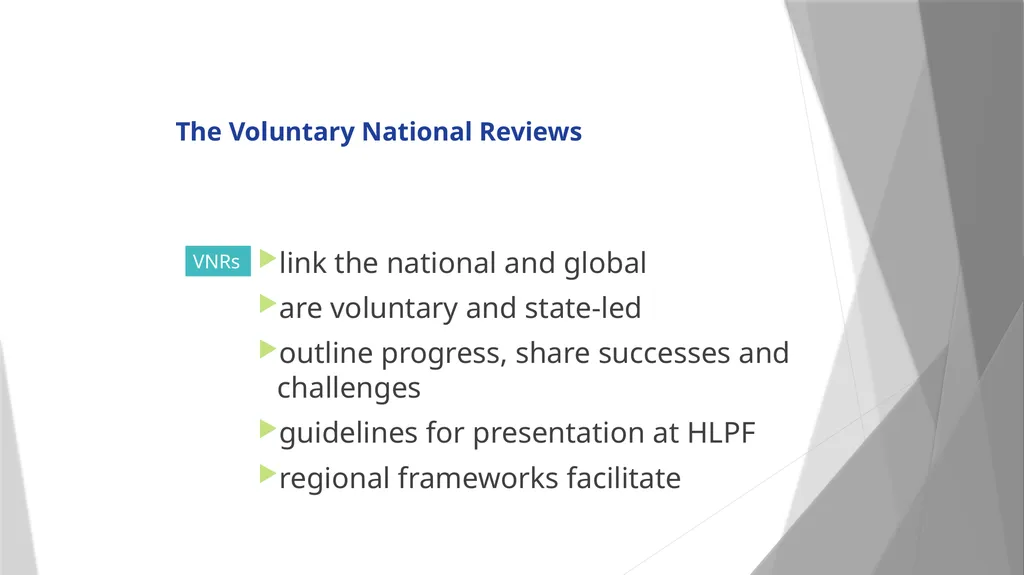 The Voluntary National Reviews

VNRs

link the national and global

are voluntary and state-led

outline progress, share successes and challenges

guidelines for presentation at HLPF

regional frameworks facilitate